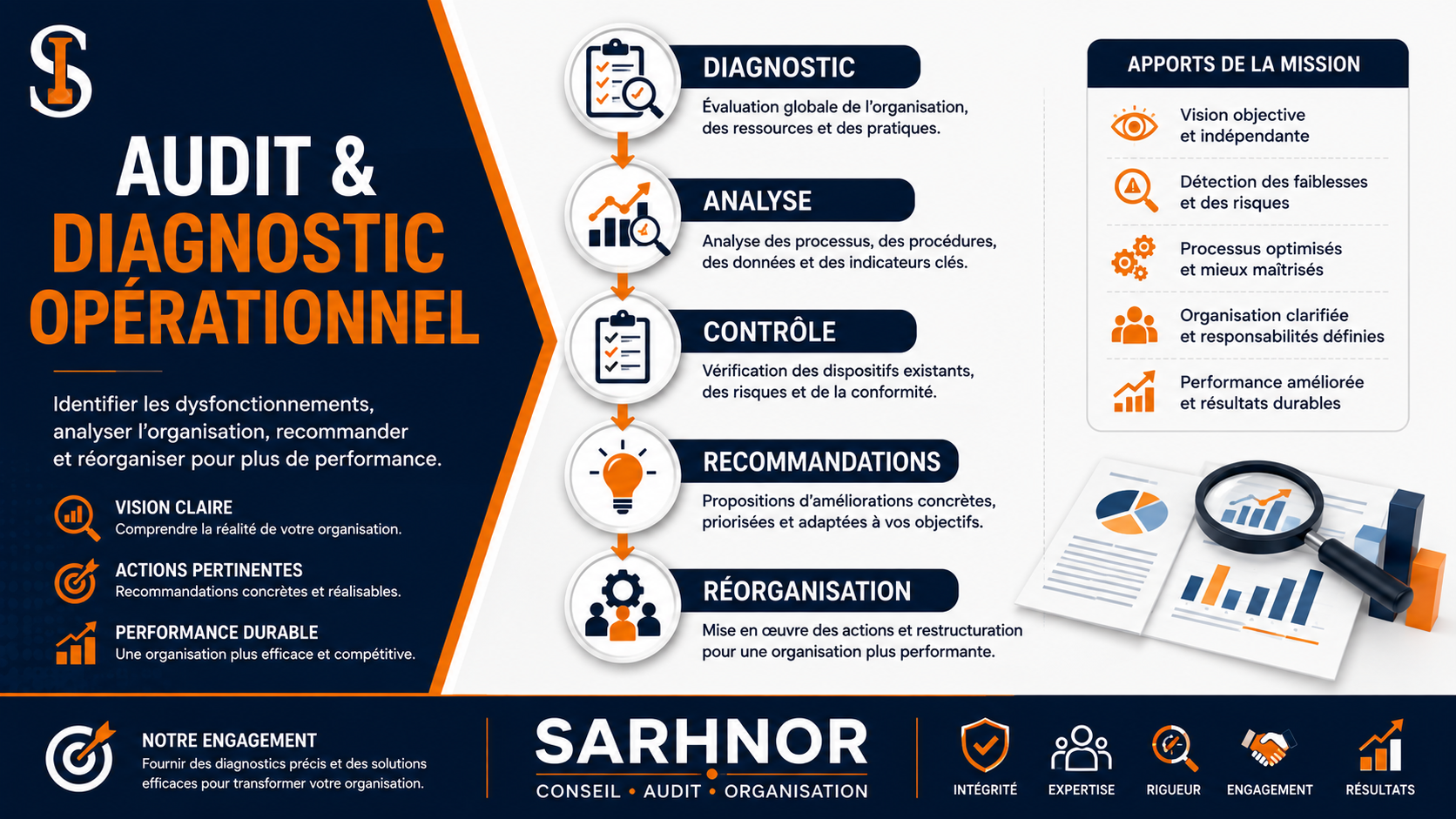 AUDIT &
DIAGNOSTIC
OPÉRATIONNEL

Identifier les dysfonctionnements, analyser l'organisation, recommander et réorganiser pour plus de performance.

VISION CLAIRE
Comprendre la réalité de votre organisation.

ACTIONS PERTINENTES
Recommandations concrètes et réalisables.

PERFORMANCE DURABLE
Une organisation plus efficace et compétitive.

DIAGNOSTIC
Évaluation globale de l'organisation, des ressources et des pratiques.

ANALYSE
Analyse des processus, des procédures, des données et des indicateurs clés.

CONTRÔLE
Vérification des dispositifs existants, des risques et de la conformité.

RECOMMANDATIONS
Propositions d'améliorations concrètes, priorisées et adaptées à vos objectifs.

RÉORGANISATION
Mise en œuvre des actions et restructuration pour une organisation plus performante.

APPORTS DE LA MISSION

Vision objective et indépendante

Détection des faiblesses et des risques

Processus optimisés et mieux maîtrisés

Organisation clarifiée et responsabilités définies

Performance améliorée et résultats durables

NOTRE ENGAGEMENT
Fournir des diagnostics précis et des solutions efficaces pour transformer votre organisation.

SARHNOR
CONSEIL • AUDIT • ORGANISATION

INTÉGRITÉ
EXPERTISE
RIGUEUR
ENGAGEMENT
RÉSULTATS